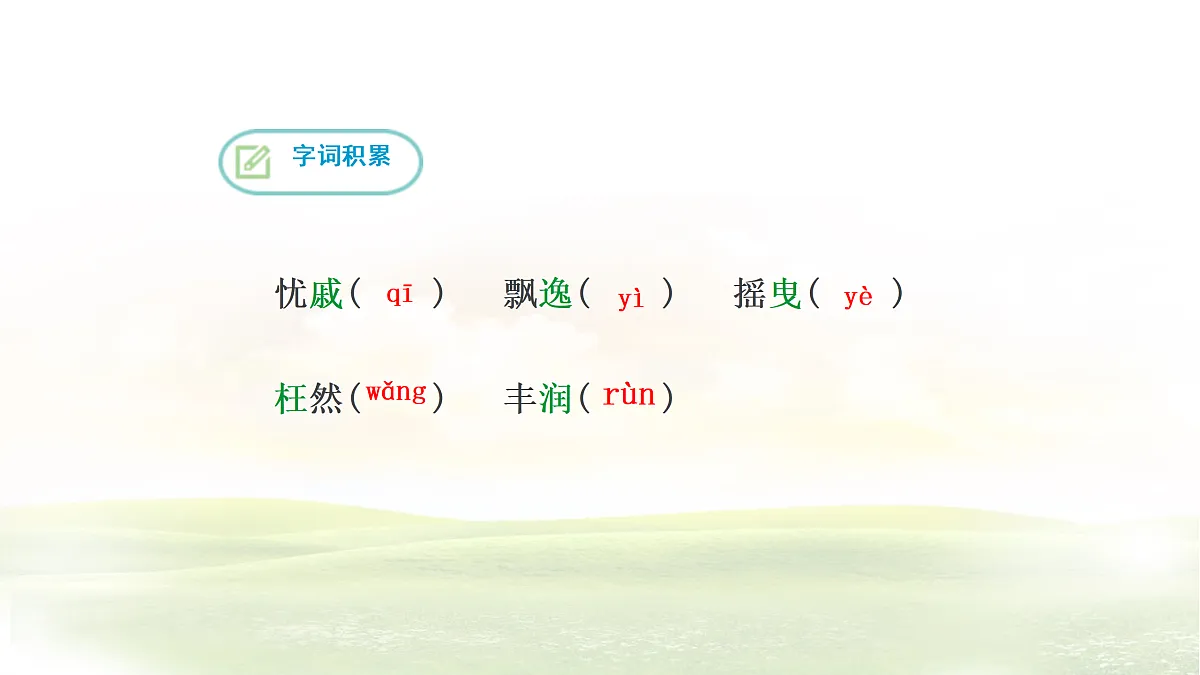 字词积累

忧戚（ qī ） 飘逸（ yì ） 摇曳（ yè ）

枉然（wǎng） 丰润（rùn）